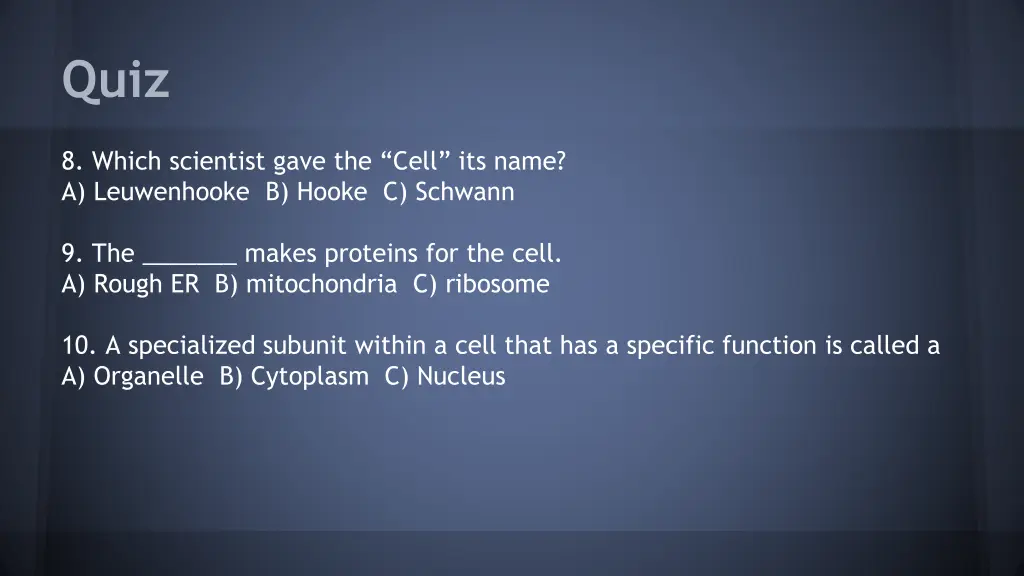 Quiz

8. Which scientist gave the “Cell” its name?
A) Leuwenhooke B) Hooke C) Schwann

9. The _______ makes proteins for the cell.
A) Rough ER B) mitochondria C) ribosome

10. A specialized subunit within a cell that has a specific function is called a
A) Organelle B) Cytoplasm C) Nucleus